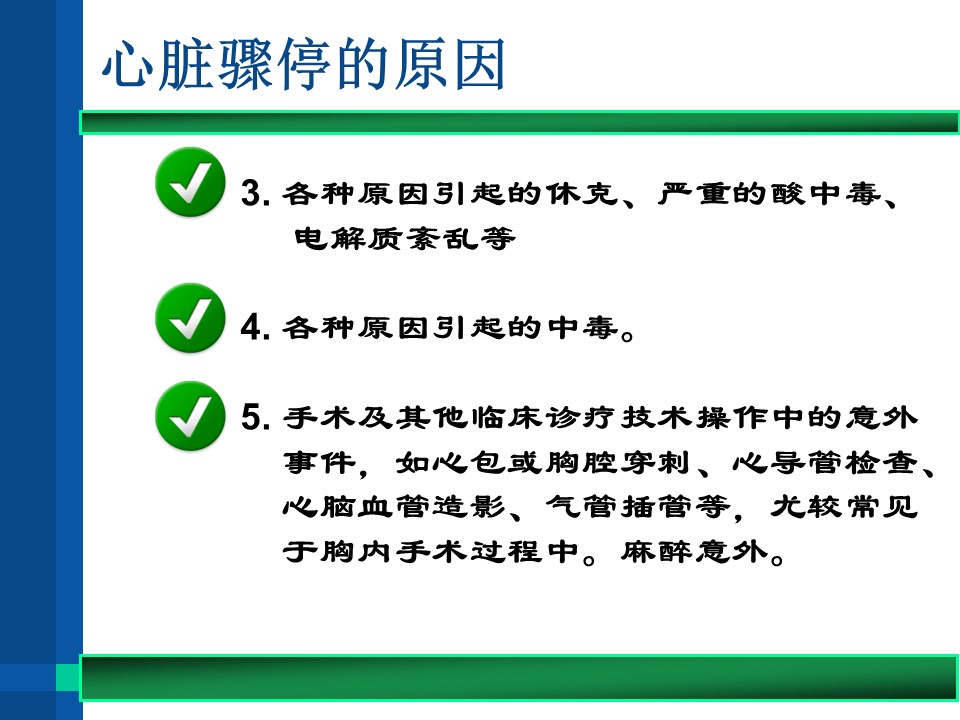 心脏骤停的原因

3. 各种原因引起的休克、严重的酸中毒、电解质紊乱等

4. 各种原因引起的中毒。

5. 手术及其他临床诊疗技术操作中的意外事件，如心包或胸腔穿刺、心导管检查、心脑血管造影、气管插管等，尤较常见于胸内手术过程中。麻醉意外。